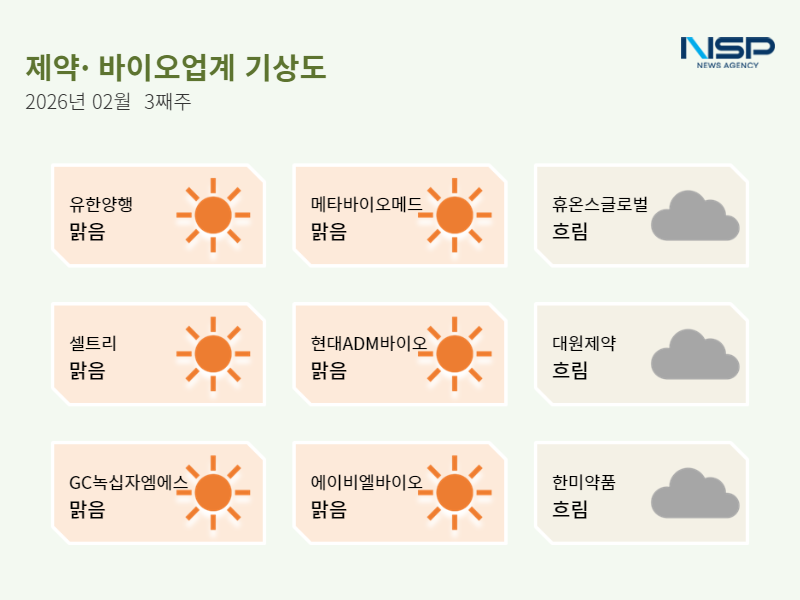 제약· 바이오업계 기상도
2026년 02월 3째주

NSP
NEWS AGENCY

유한양행
맑음

메타바이오메드
맑음

휴온스글로벌
흐림

셀트리
맑음

현대ADM바이오
맑음

대원제약
흐림

GC녹십자엠에스
맑음

에이비엘바이오
맑음

한미약품
흐림